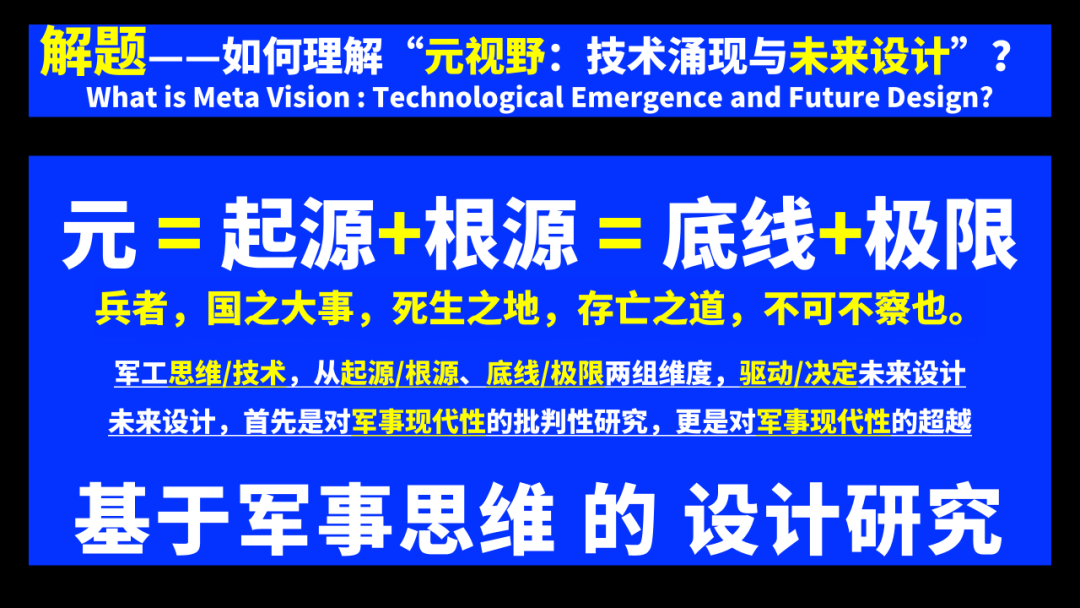 解题——如何理解“元视野：技术涌现与未来设计”？
What is Meta Vision : Technological Emergence and Future Design?

元 = 起源+根源 = 底线+极限

兵者，国之大事，死生之地，存亡之道，不可不察也。

军工思维/技术，从起源/根源、底线/极限两组维度，驱动/决定未来设计

未来设计，首先是对军事现代性的批判性研究，更是对军事现代性的超越

基于军事思维 的 设计研究